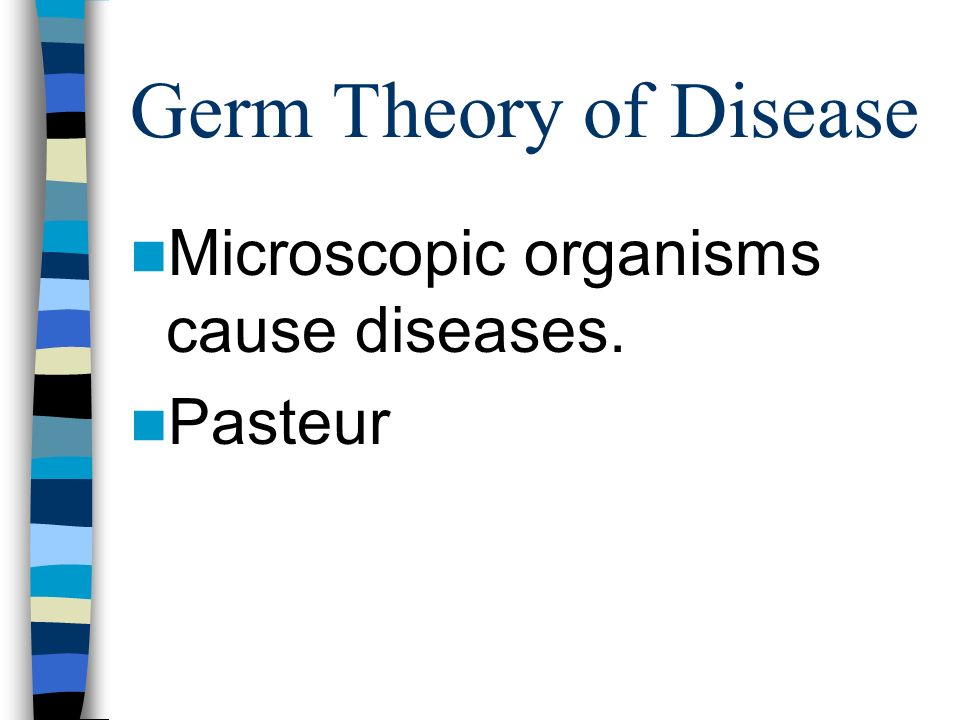 Germ Theory of Disease

Microscopic organisms cause diseases.

Pasteur